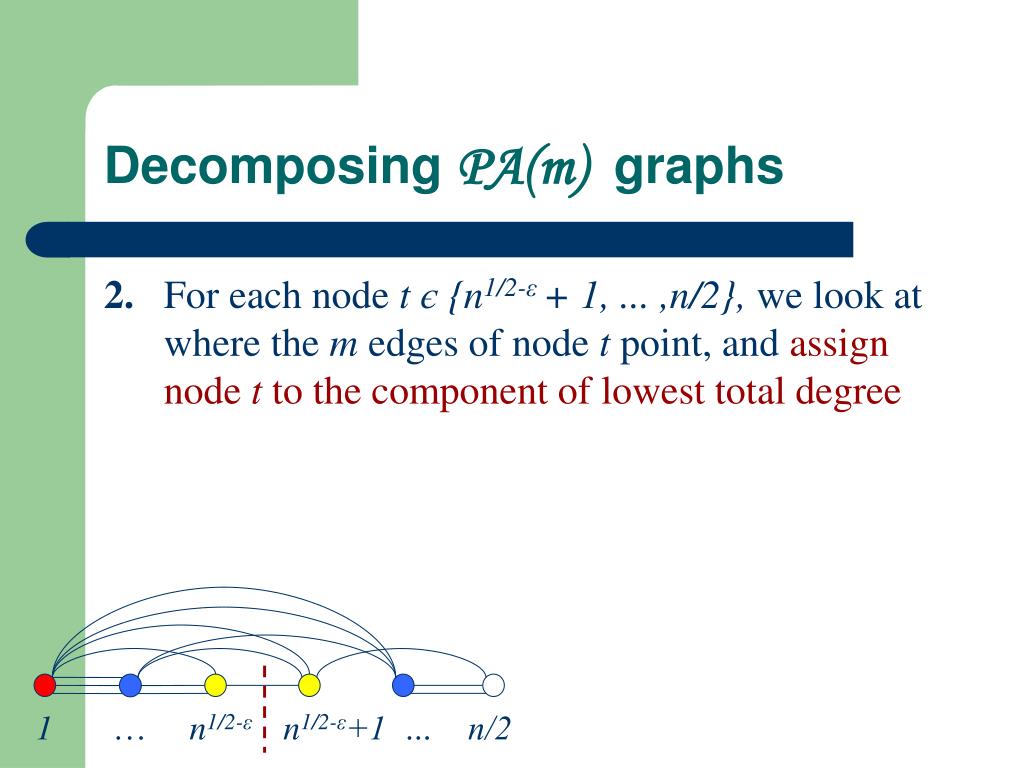 Decomposing $PA(m)$ graphs

2. For each node $t \in \{n^{1/2-\varepsilon} + 1, \ldots, n/2\}$, we look at where the $m$ edges of node $t$ point, and assign node $t$ to the component of lowest total degree

$1$ … $n^{1/2-\varepsilon}$ $n^{1/2-\varepsilon}+1$ … $n/2$